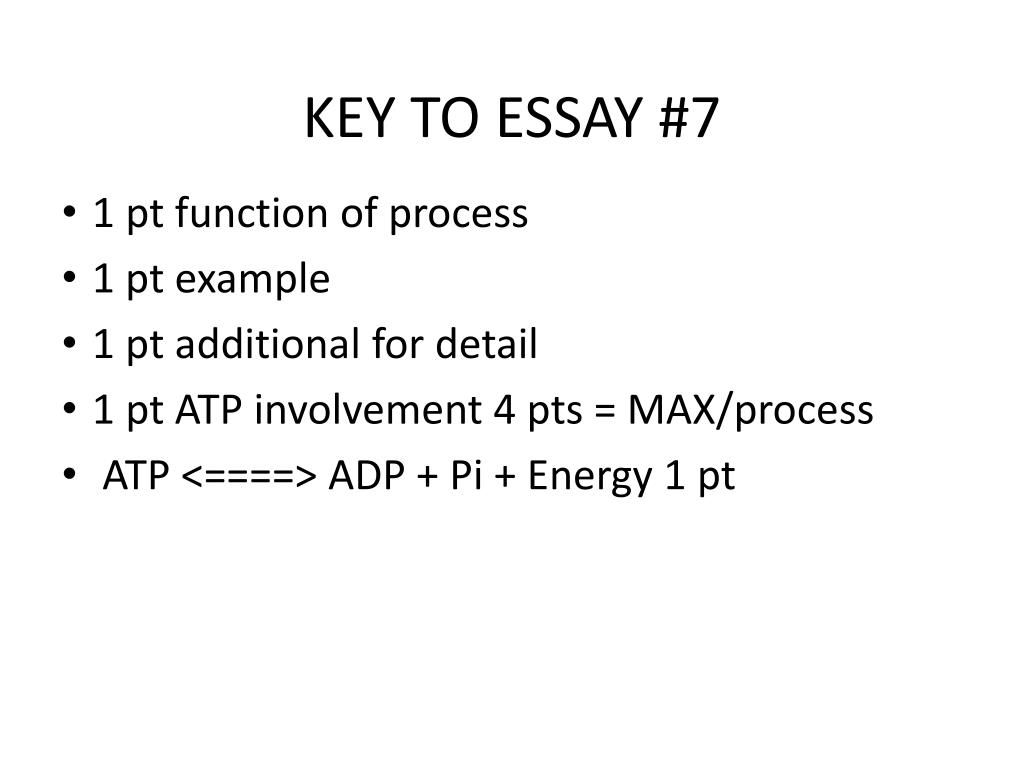 KEY TO ESSAY #7

• 1 pt function of process
• 1 pt example
• 1 pt additional for detail
• 1 pt ATP involvement 4 pts = MAX/process
• ATP <====> ADP + Pi + Energy 1 pt